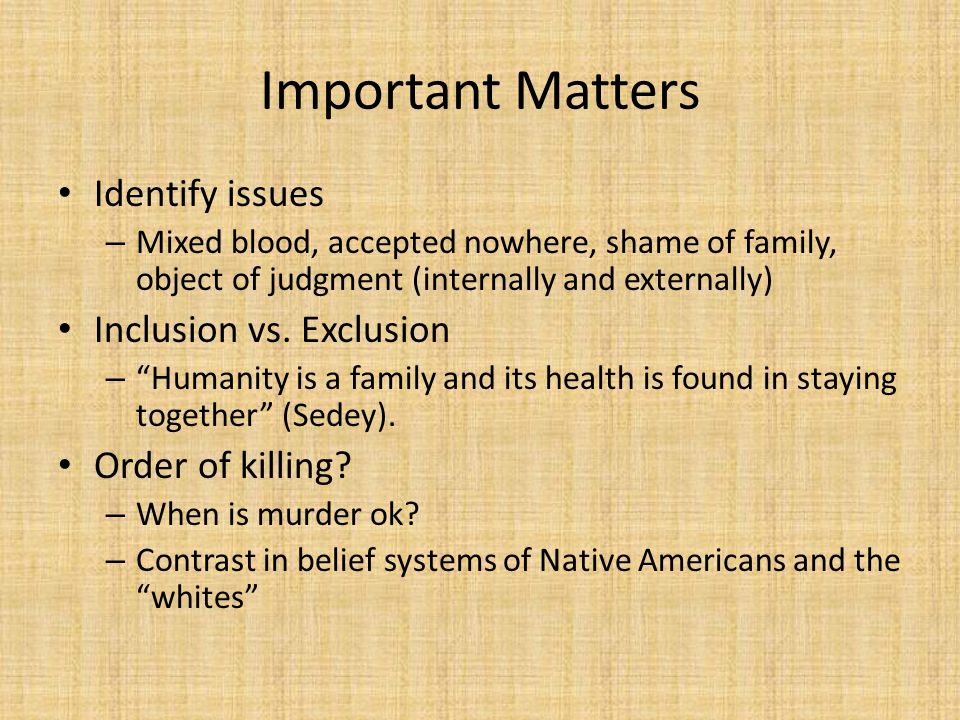 Important Matters

• Identify issues
– Mixed blood, accepted nowhere, shame of family, object of judgment (internally and externally)

• Inclusion vs. Exclusion
– “Humanity is a family and its health is found in staying together” (Sedey).

• Order of killing?
– When is murder ok?
– Contrast in belief systems of Native Americans and the “whites”